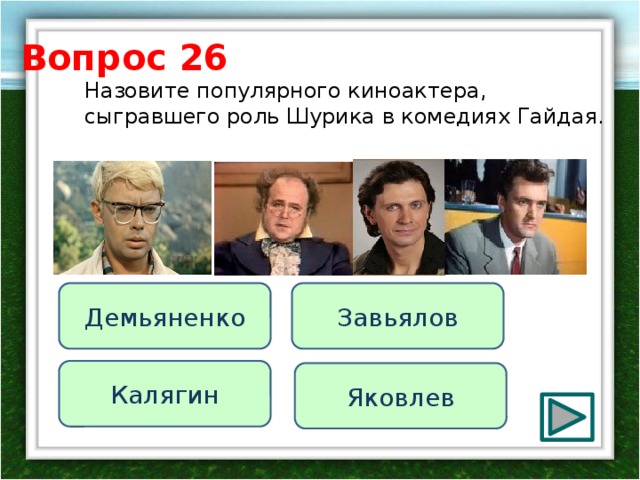 Вопрос 26

Назовите популярного киноактера, сыгравшего роль Шурика в комедиях Гайдая.

Демьяненко

Завьялов

Калягин

Яковлев